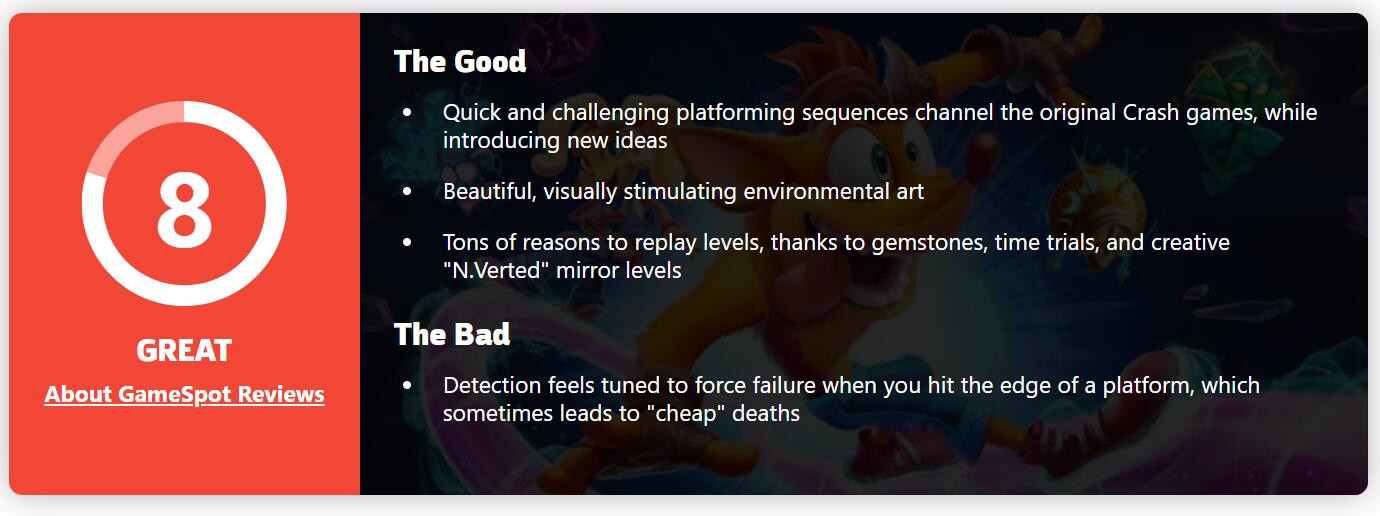 8

GREAT

About GameSpot Reviews

The Good

- Quick and challenging platforming sequences channel the original Crash games, while introducing new ideas
- Beautiful, visually stimulating environmental art
- Tons of reasons to replay levels, thanks to gemstones, time trials, and creative "N.Verted" mirror levels

The Bad

- Detection feels tuned to force failure when you hit the edge of a platform, which sometimes leads to "cheap" deaths